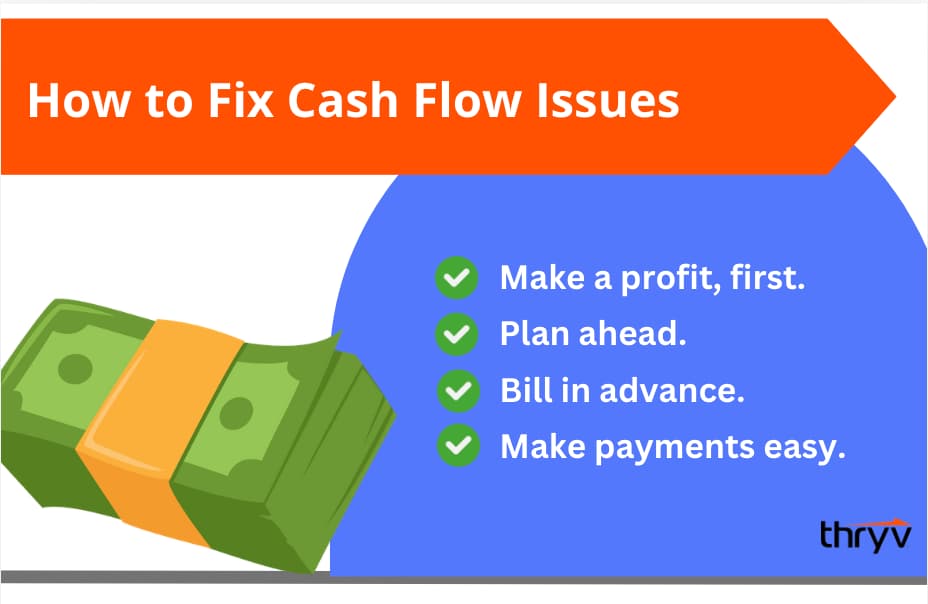 How to Fix Cash Flow Issues

Make a profit, first.
Plan ahead.
Bill in advance.
Make payments easy.

thryv